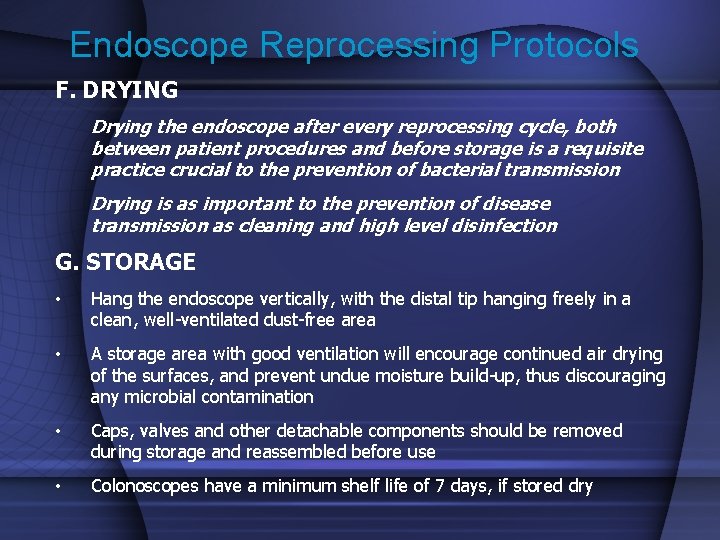 Endoscope Reprocessing Protocols

F. DRYING

Drying the endoscope after every reprocessing cycle, both between patient procedures and before storage is a requisite practice crucial to the prevention of bacterial transmission

Drying is as important to the prevention of disease transmission as cleaning and high level disinfection

G. STORAGE

• Hang the endoscope vertically, with the distal tip hanging freely in a clean, well-ventilated dust-free area

• A storage area with good ventilation will encourage continued air drying of the surfaces, and prevent undue moisture build-up, thus discouraging any microbial contamination

• Caps, valves and other detachable components should be removed during storage and reassembled before use

• Colonoscopes have a minimum shelf life of 7 days, if stored dry